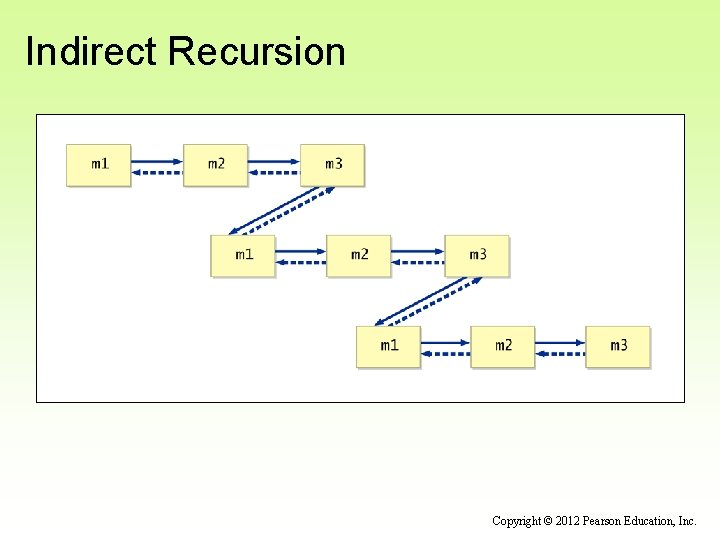 Indirect Recursion

m1
m2
m3
m1
m2
m3
m1
m2
m3

Copyright © 2012 Pearson Education, Inc.